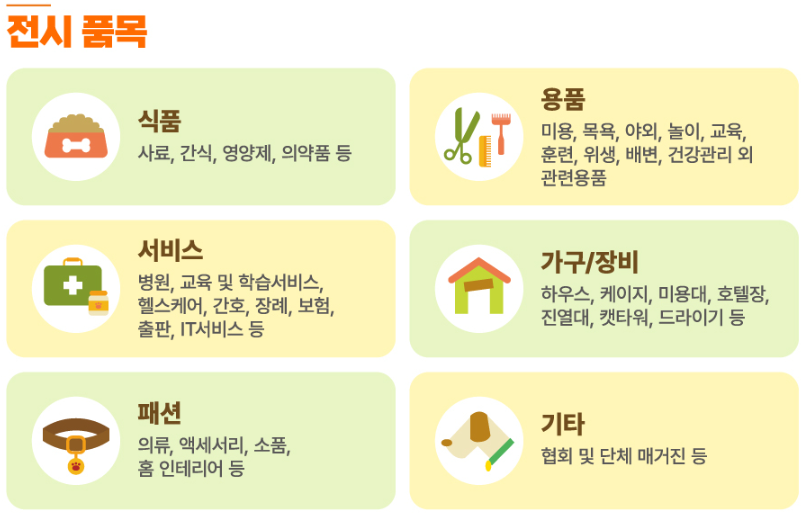 전시 품목

식품
사료, 간식, 영양제, 의약품 등

용품
미용, 목욕, 야외, 놀이, 교육, 훈련, 위생, 배변, 건강관리 외 관련용품

서비스
병원, 교육 및 학습서비스, 헬스케어, 간호, 장례, 보험, 출판, IT서비스 등

가구/장비
하우스, 케이지, 미용대, 호텔장, 진열대, 캣타워, 드라이기 등

패션
의류, 액세서리, 소품, 홈 인테리어 등

기타
협회 및 단체 매거진 등